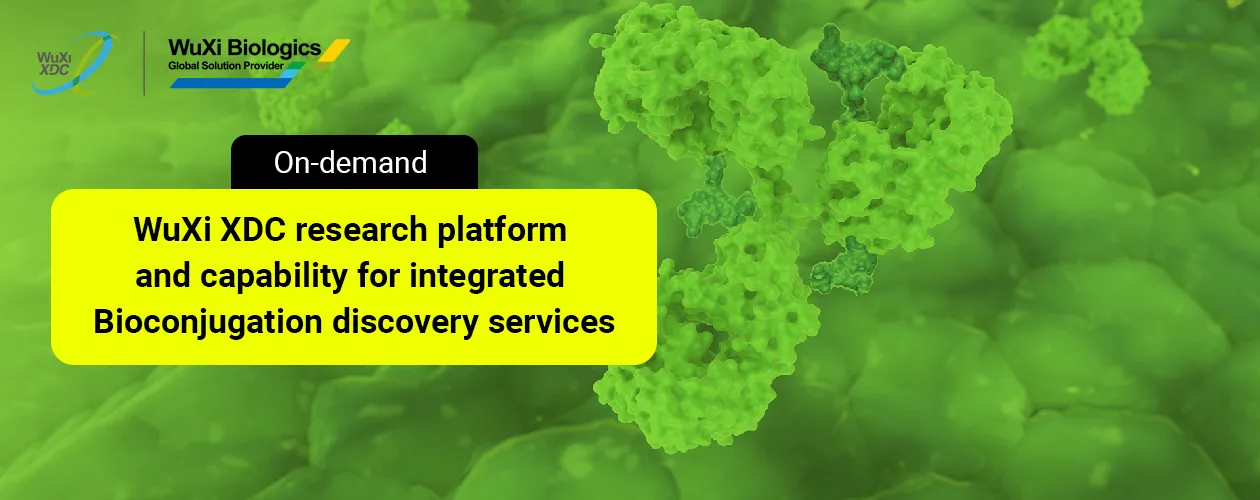 WuXi XDC

WuXi Biologics
Global Solution Provider

On-demand

WuXi XDC research platform and capability for integrated Bioconjugation discovery services